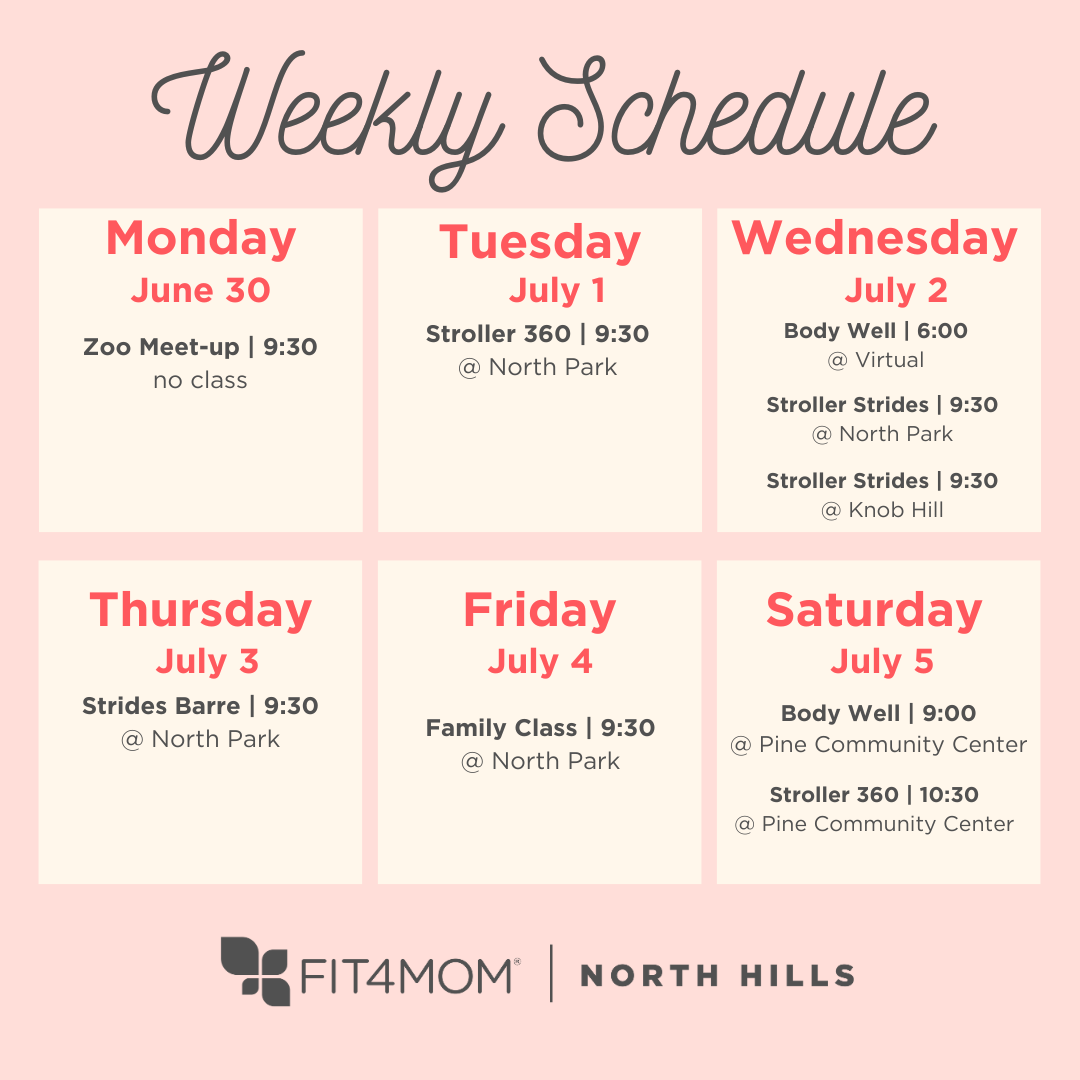 Weekly Schedule

Monday
June 30
Zoo Meet-up | 9:30
no class

Tuesday
July 1
Stroller 360 | 9:30
@ North Park

Wednesday
July 2
Body Well | 6:00
@ Virtual

Stroller Strides | 9:30
@ North Park

Stroller Strides | 9:30
@ Knob Hill

Thursday
July 3
Strides Barre | 9:30
@ North Park

Friday
July 4
Family Class | 9:30
@ North Park

Saturday
July 5
Body Well | 9:00
@ Pine Community Center

Stroller 360 | 10:30
@ Pine Community Center

FIT4MOM® | NORTH HILLS